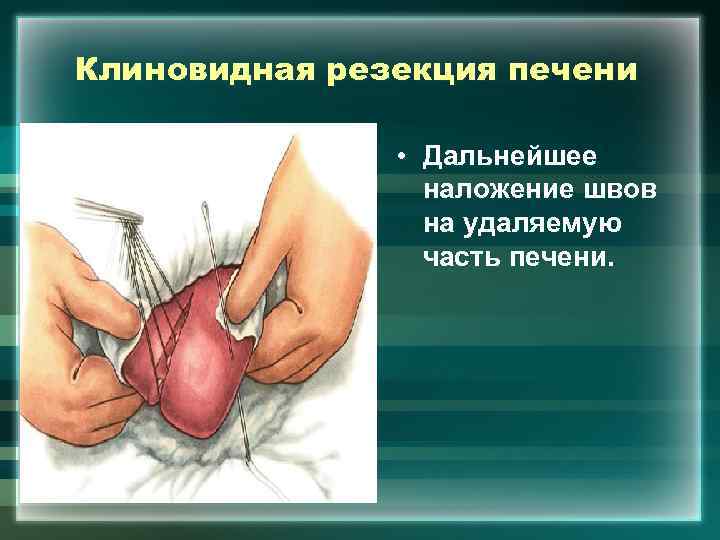 Клиновидная резекция печени

• Дальнейшее наложение швов на удаляемую часть печени.